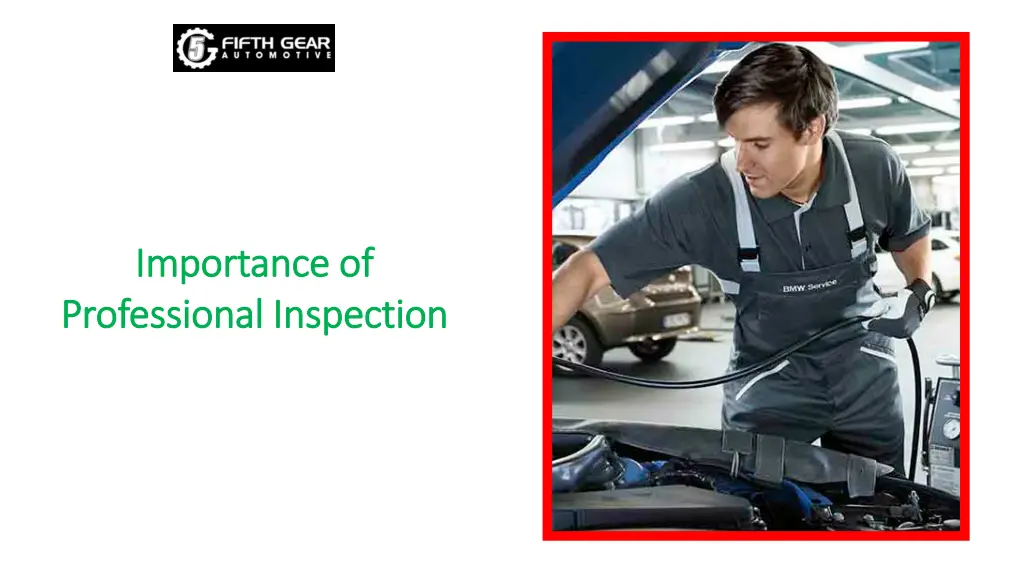 5 FIFTH GEAR
AUTOMOTIVE

Importance of Professional Inspection

BMW Service